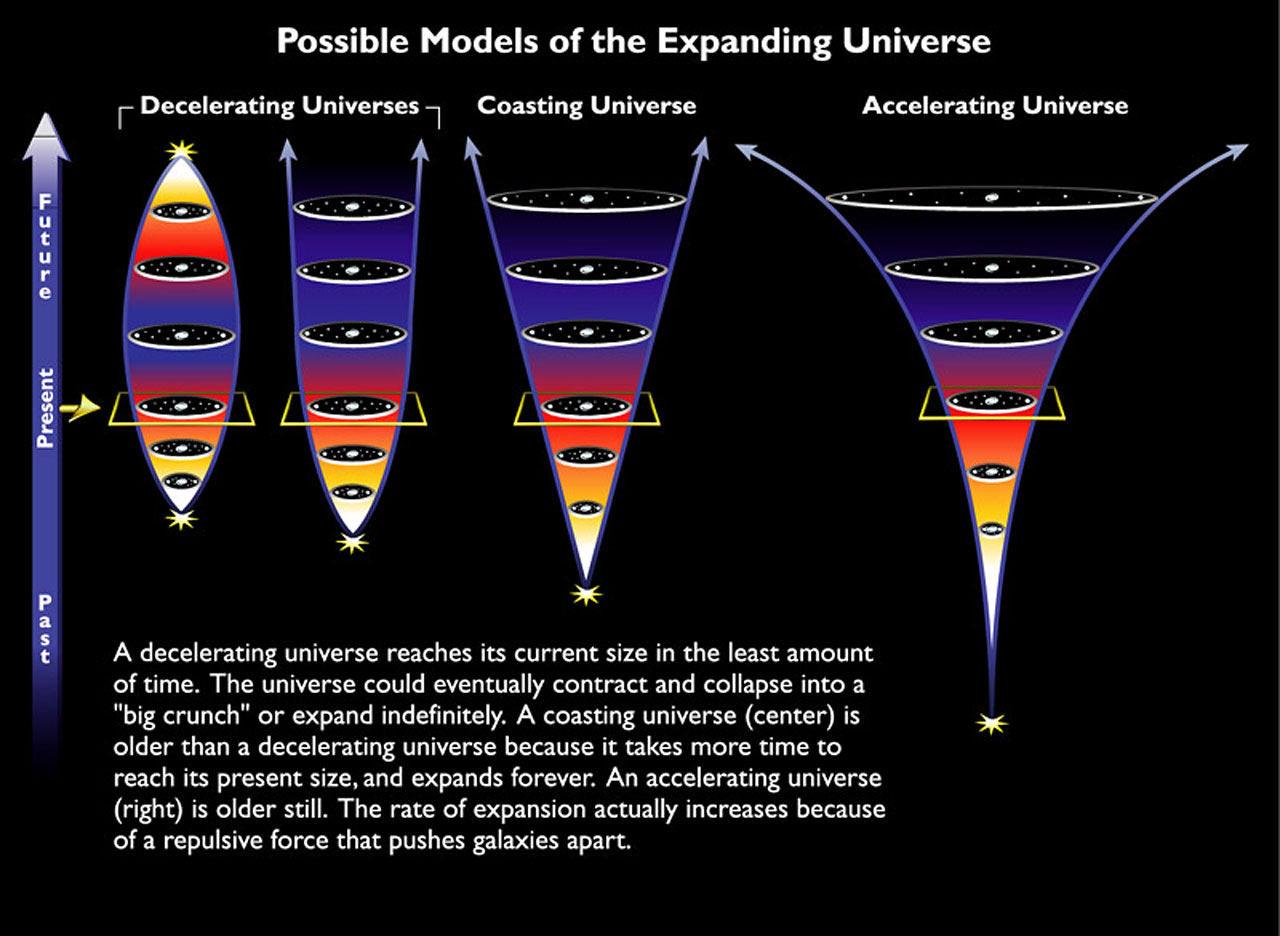 Possible Models of the Expanding Universe

Decelerating Universes

Coasting Universe

Accelerating Universe

Future

Present

Past

A decelerating universe reaches its current size in the least amount of time. The universe could eventually contract and collapse into a "big crunch" or expand indefinitely. A coasting universe (center) is older than a decelerating universe because it takes more time to reach its present size, and expands forever. An accelerating universe (right) is older still. The rate of expansion actually increases because of a repulsive force that pushes galaxies apart.